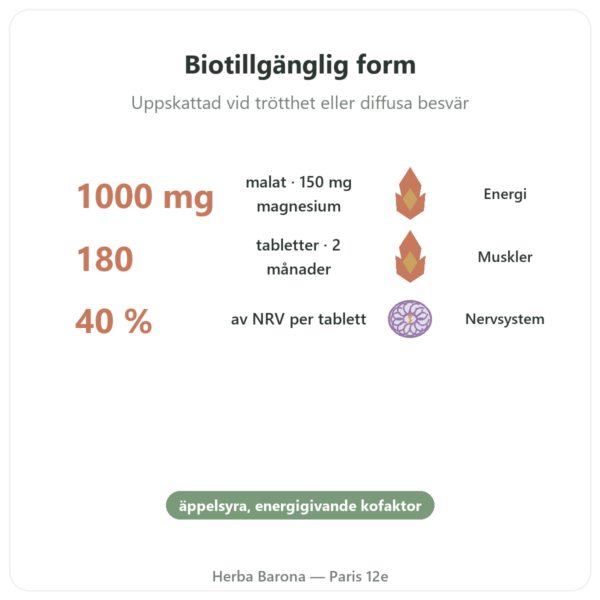 Biotillgänglig form

Uppskattad vid trötthet eller diffusa besvär

1000 mg malat · 150 mg magnesium Energi

180 tabletter · 2 månader Muskler

40 % av NRV per tablett Nervsystem

äppelsyra, energigivande kofaktor

Herba Barona — Paris 12e